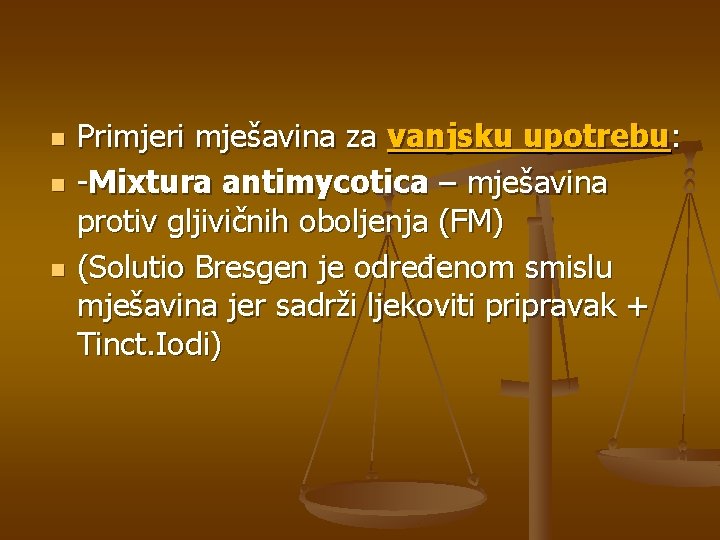 Primjeri mješavina za vanjsku upotrebu:

-Mixtura antimycotica – mješavina protiv gljivičnih oboljenja (FM)

(Solutio Bresgen je određenom smislu mješavina jer sadrži ljekoviti pripravak + Tinct.Iodi)